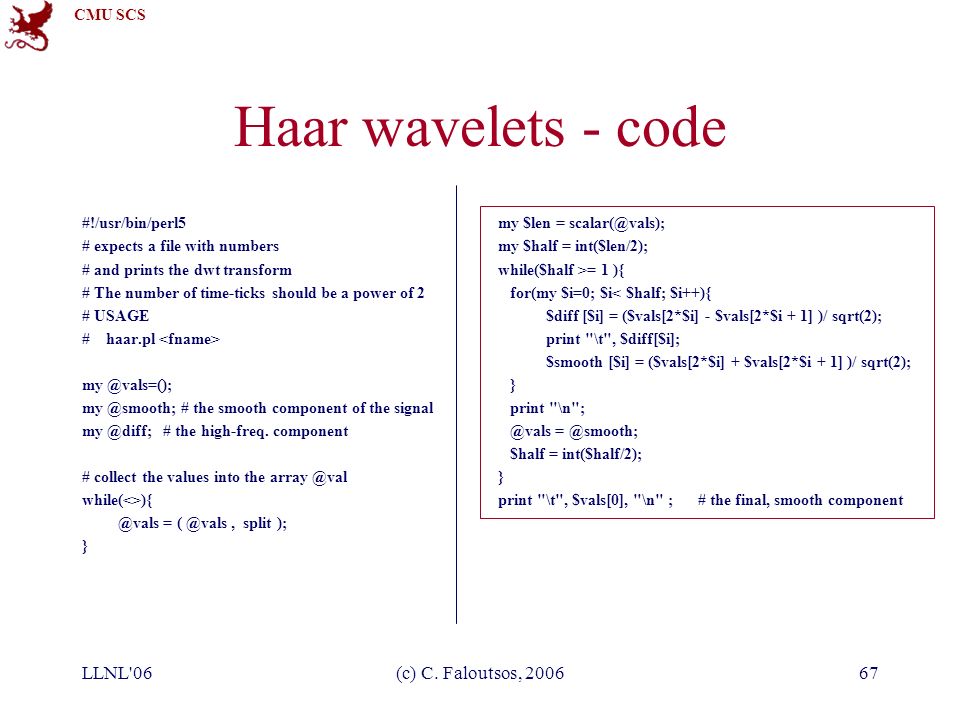 CMU SCS

Haar wavelets - code

#!/usr/bin/perl5
# expects a file with numbers
# and prints the dwt transform
# The number of time-ticks should be a power of 2
# USAGE
# haar.pl <fname>

my @vals=();
my @smooth; # the smooth component of the signal
my @diff; # the high-freq. component

# collect the values into the array @val
while(<>){
@vals = ( @vals , split );
}

my $len = scalar(@vals);
my $half = int($len/2);
while($half >= 1 ){
for(my $i=0; $i< $half; $i++){
$diff [$i] = ($vals[2*$i] - $vals[2*$i + 1] )/ sqrt(2);
print "\t", $diff[$i];
$smooth [$i] = ($vals[2*$i] + $vals[2*$i + 1] )/ sqrt(2);
}
print "\n";
@vals = @smooth;
$half = int($half/2);
}
print "\t", $vals[0], "\n" ; # the final, smooth component

LLNL'06 (c) C. Faloutsos, 2006 67